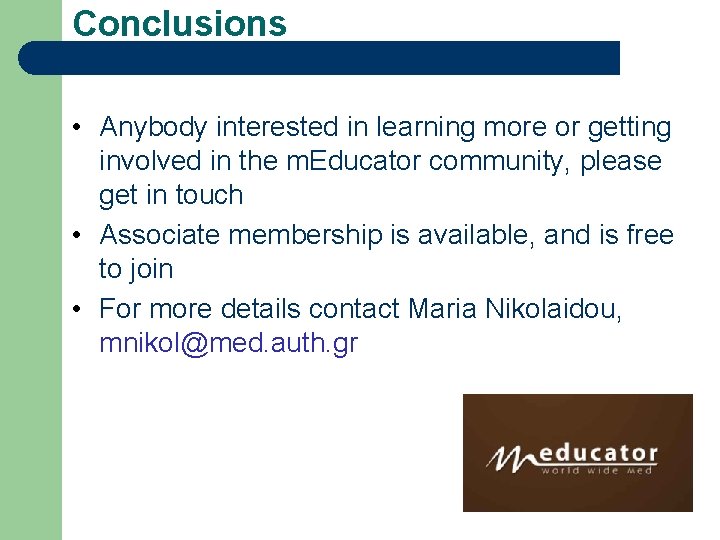 Conclusions

• Anybody interested in learning more or getting involved in the mEducator community, please get in touch
• Associate membership is available, and is free to join
• For more details contact Maria Nikolaidou, mnikol@med.auth.gr

meducator
world wide med